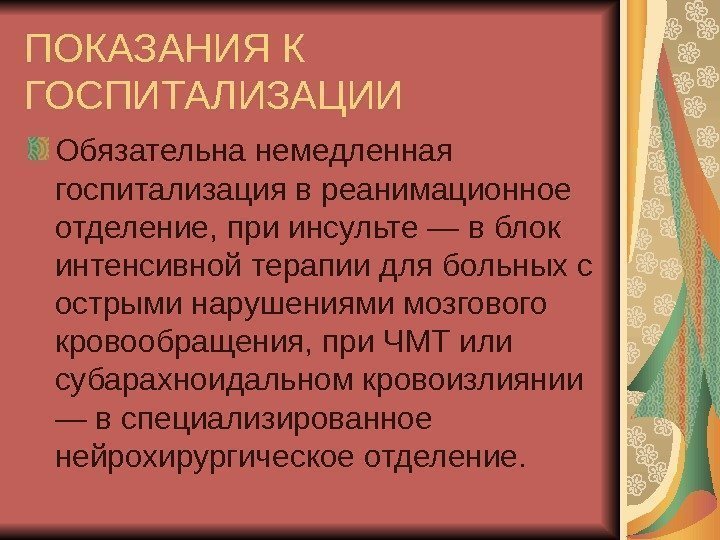 ПОКАЗАНИЯ К ГОСПИТАЛИЗАЦИИ

Обязательна немедленная госпитализация в реанимационное отделение, при инсульте — в блок интенсивной терапии для больных с острыми нарушениями мозгового кровообращения, при ЧМТ или субарахноидальном кровоизлиянии — в специализированное нейрохирургическое отделение.